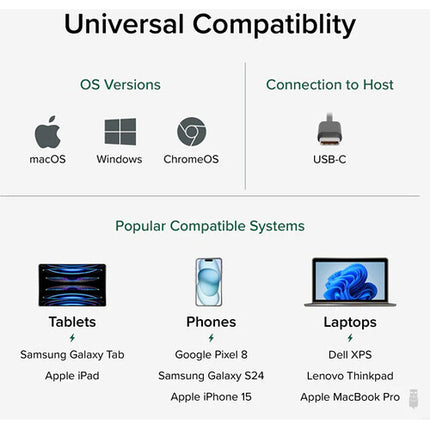 Universal Compatiblity

OS Versions

macOS Windows ChromeOS

Connection to Host

USB-C

Popular Compatible Systems

Tablets
Samsung Galaxy Tab
Apple iPad

Phones
Google Pixel 8
Samsung Galaxy S24
Apple iPhone 15

Laptops
Dell XPS
Lenovo Thinkpad
Apple MacBook Pro